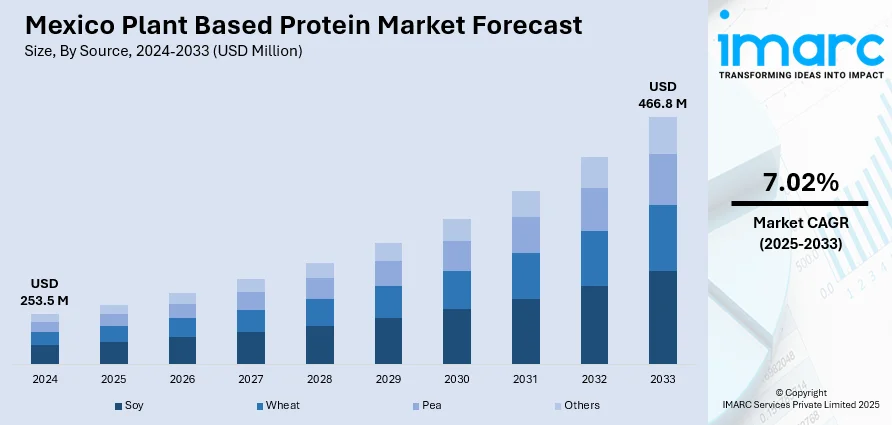 Mexico Plant Based Protein Market Forecast
Size, By Source, 2024-2033 (USD Million)

USD
253.5 M

USD
466.8 M

2024
2025
2026
2027
2028
2029
2030
2031
2032
2033

Soy
Wheat
Pea
Others

imarc
TRANSFORMING IDEAS INTO IMPACT

7.02%
Market CAGR
(2025-2033)

© Copyright
IMARC Services Private Limited 2025